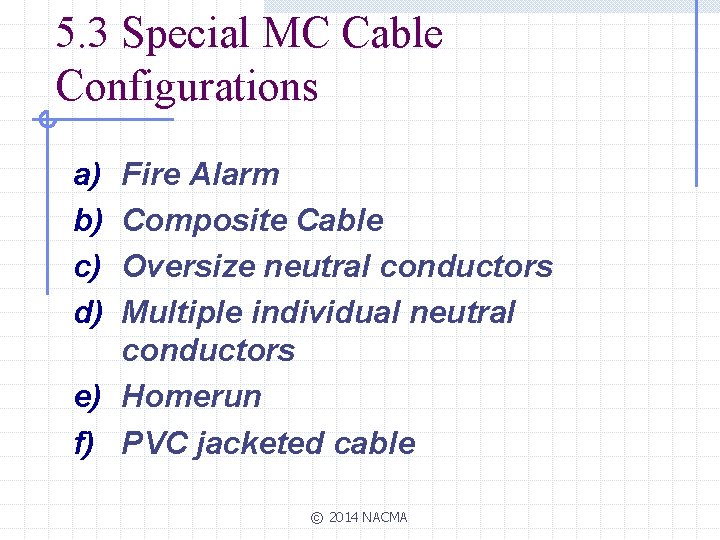 5.3 Special MC Cable Configurations

a) Fire Alarm
b) Composite Cable
c) Oversize neutral conductors
d) Multiple individual neutral conductors
e) Homerun
f) PVC jacketed cable

© 2014 NACMA